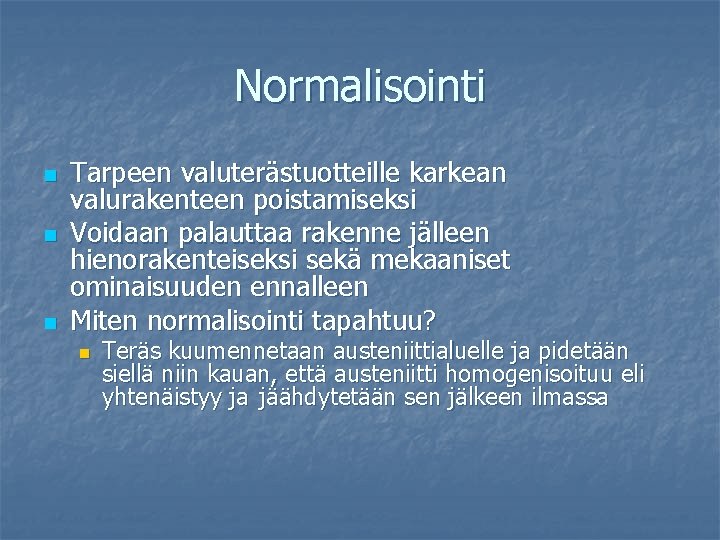 Normalisointi

Tarpeen valuterästuotteille karkean valurakenteen poistamiseksi

Voidaan palauttaa rakenne jälleen hienorakenteiseksi sekä mekaaniset ominaisuuden ennalleen

Miten normalisointi tapahtuu?

Teräs kuumennetaan austeniittialuelle ja pidetään siellä niin kauan, että austeniitti homogenisoituu eli yhtenäistyy ja jäähdytetään sen jälkeen ilmassa